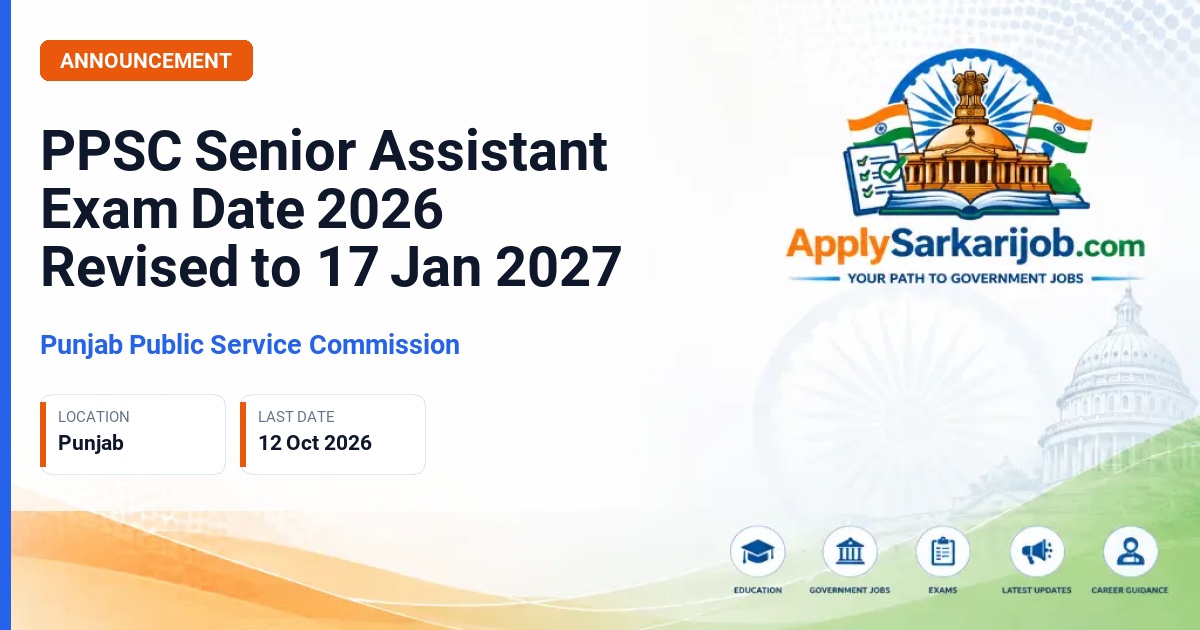 ANNOUNCEMENT

PPSC Senior Assistant Exam Date 2026 Revised to 17 Jan 2027

Punjab Public Service Commission

LOCATION
Punjab

LAST DATE
12 Oct 2026

ApplySarkarijob.com
YOUR PATH TO GOVERNMENT JOBS

EDUCATION
GOVERNMENT JOBS
EXAMS
LATEST UPDATES
CAREER GUIDANCE